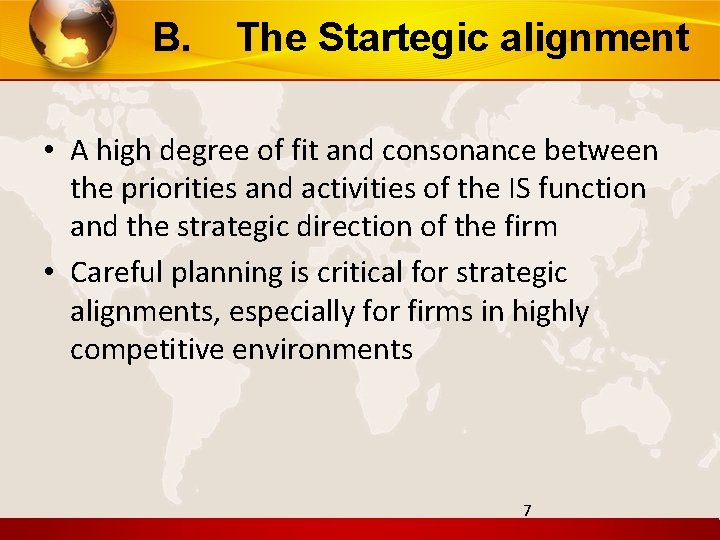 B. The Startegic alignment

• A high degree of fit and consonance between the priorities and activities of the IS function and the strategic direction of the firm

• Careful planning is critical for strategic alignments, especially for firms in highly competitive environments

7